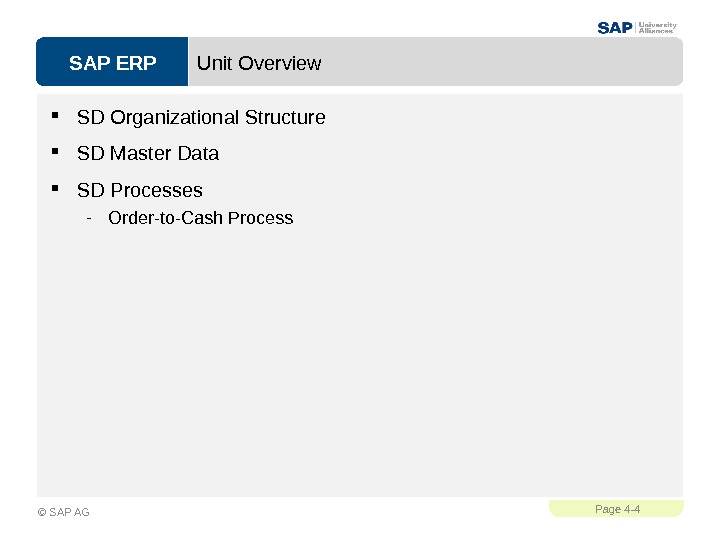 SAP University Alliances

SAP ERP

Unit Overview

▪ SD Organizational Structure

▪ SD Master Data

▪ SD Processes

- Order-to-Cash Process

© SAP AG

Page 4-4